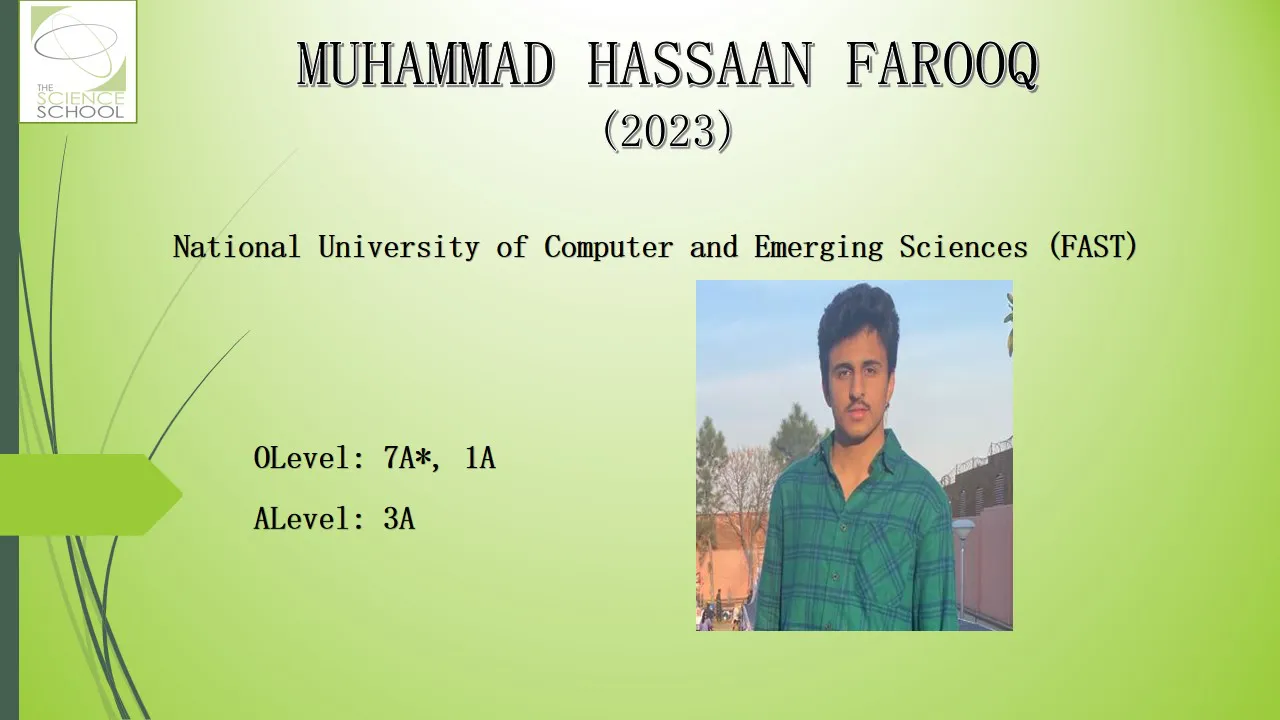 THE SCIENCE SCHOOL

MUHAMMAD HASSAAN FAROOQ
(2023)

National University of Computer and Emerging Sciences (FAST)

OLevel: 7A*, 1A

ALevel: 3A